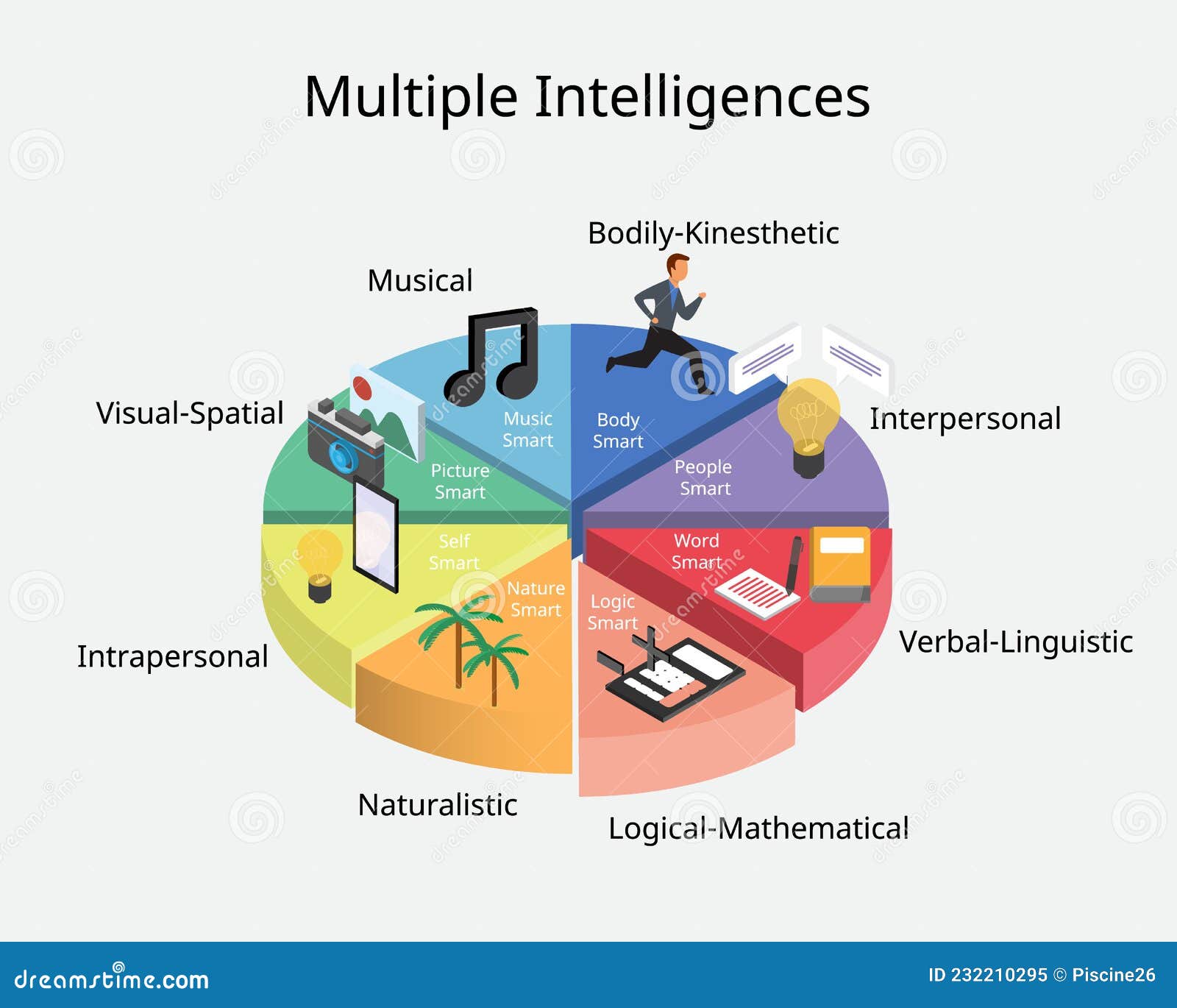 Multiple Intelligences

Bodily-Kinesthetic

Musical

Visual-Spatial

Interpersonal

Music Smart

Body Smart

Picture Smart

People Smart

Self Smart

Word Smart

Nature Smart

Logic Smart

Intrapersonal

Verbal-Linguistic

Naturalistic

Logical-Mathematical

dreamstime.com

ID 232210295 © Piscine26